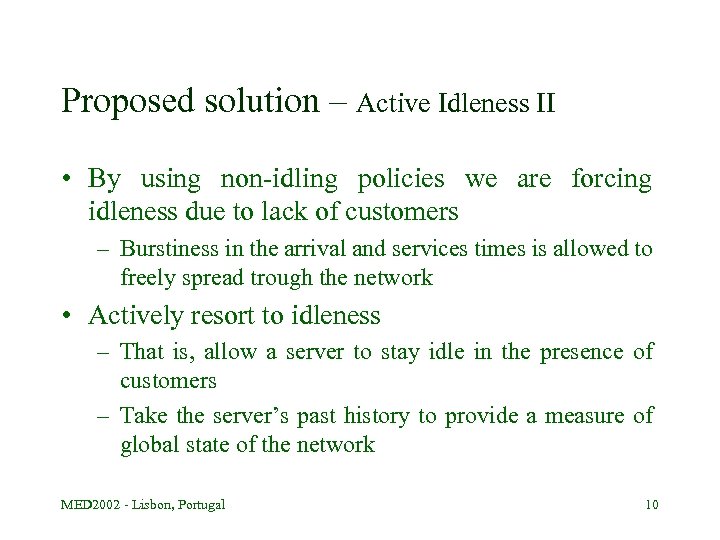 Proposed solution – Active Idleness II

• By using non-idling policies we are forcing idleness due to lack of customers

– Burstiness in the arrival and services times is allowed to freely spread trough the network

• Actively resort to idleness

– That is, allow a server to stay idle in the presence of customers

– Take the server's past history to provide a measure of global state of the network

MED2002 - Lisbon, Portugal

10